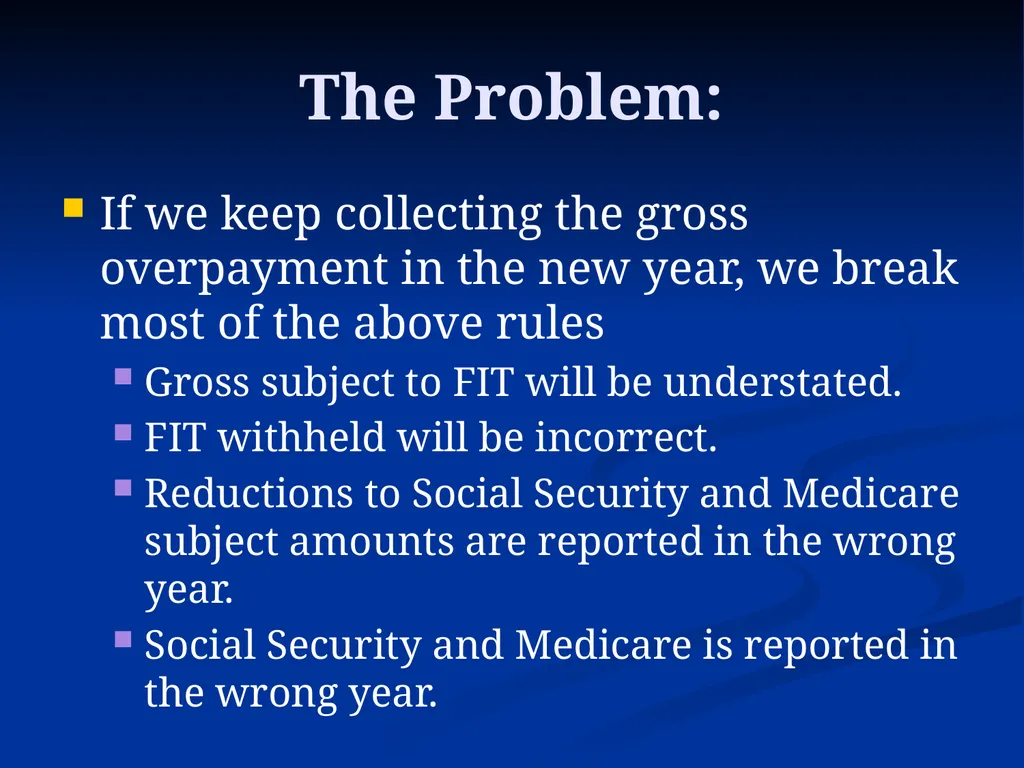 The Problem:

- If we keep collecting the gross overpayment in the new year, we break most of the above rules
  - Gross subject to FIT will be understated.
  - FIT withheld will be incorrect.
  - Reductions to Social Security and Medicare subject amounts are reported in the wrong year.
  - Social Security and Medicare is reported in the wrong year.